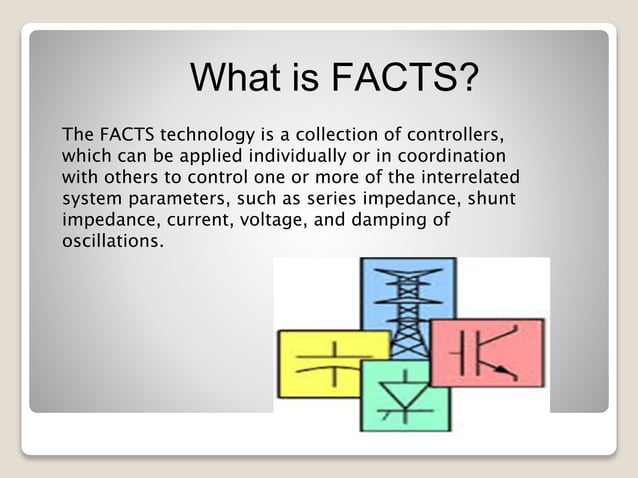 What is FACTS?

The FACTS technology is a collection of controllers, which can be applied individually or in coordination with others to control one or more of the interrelated system parameters, such as series impedance, shunt impedance, current, voltage, and damping of oscillations.